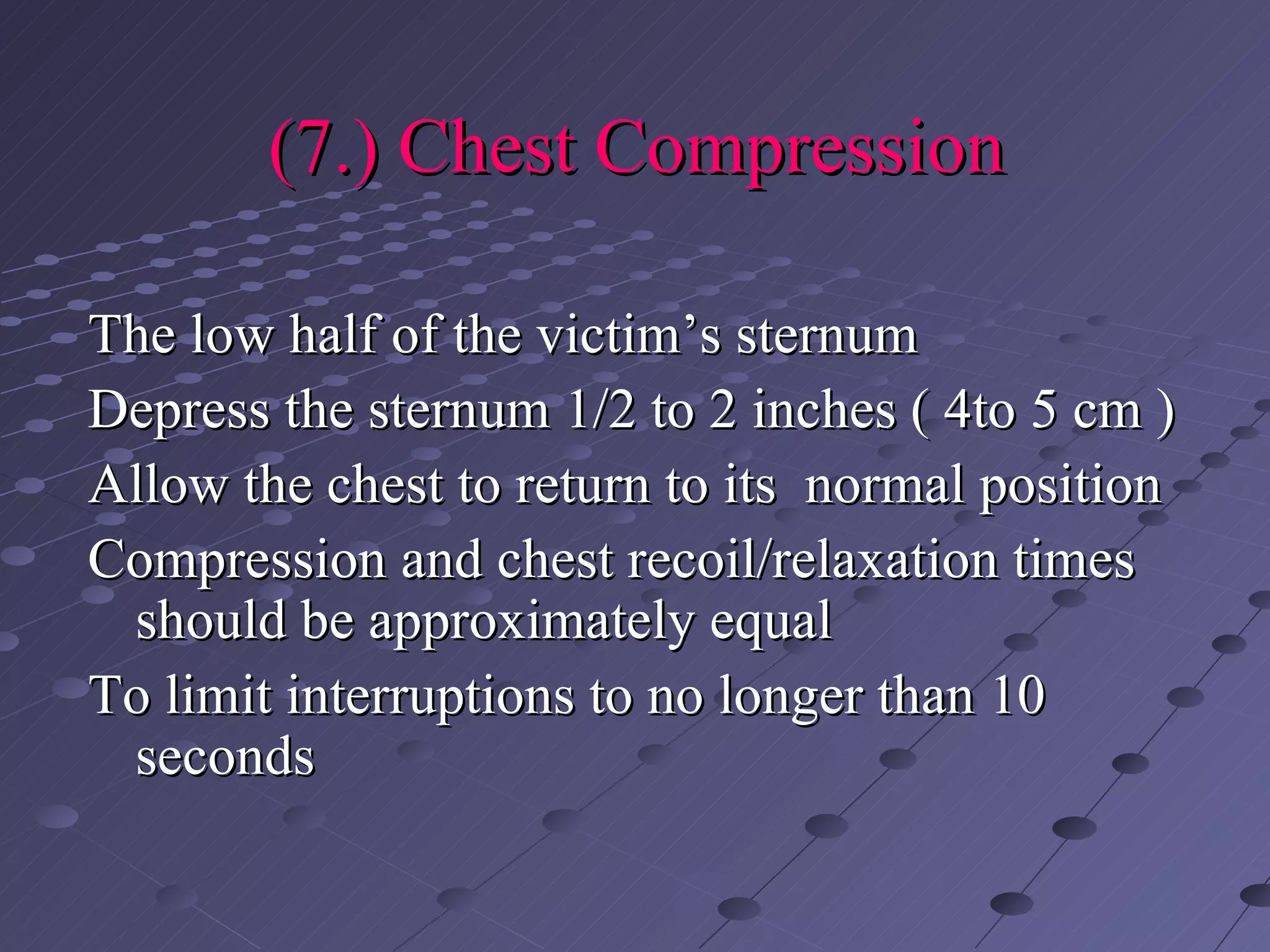 (7.) Chest Compression

The low half of the victim’s sternum

Depress the sternum 1/2 to 2 inches ( 4to 5 cm )

Allow the chest to return to its normal position

Compression and chest recoil/relaxation times should be approximately equal

To limit interruptions to no longer than 10 seconds